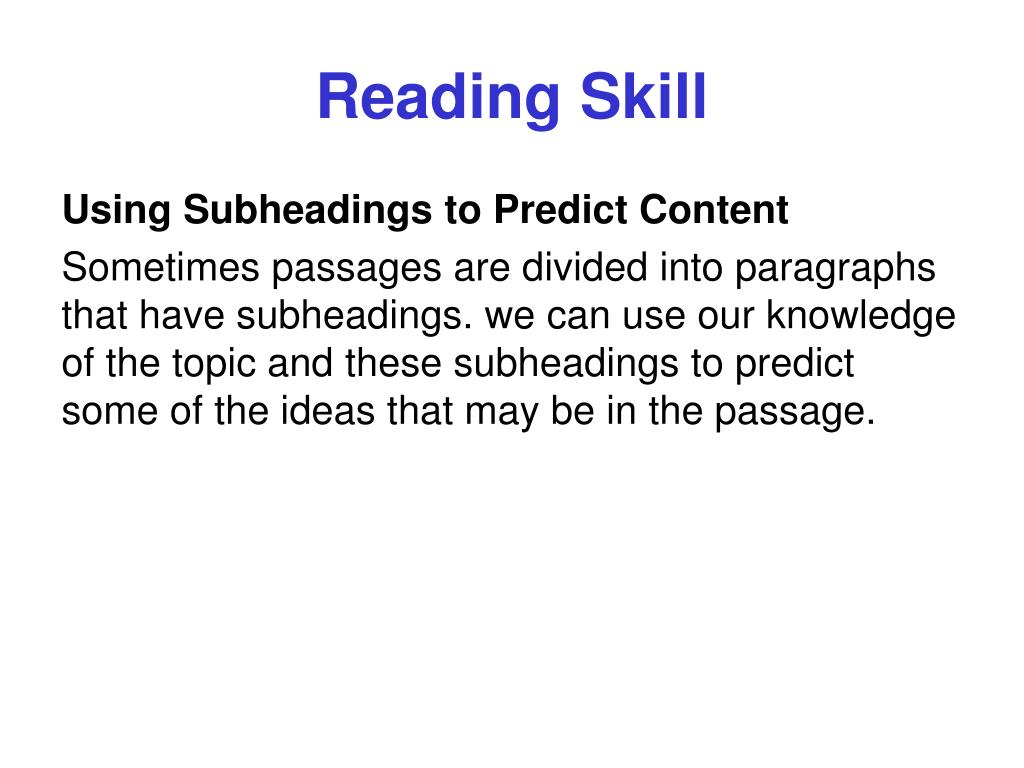 Reading Skill

Using Subheadings to Predict Content

Sometimes passages are divided into paragraphs that have subheadings. we can use our knowledge of the topic and these subheadings to predict some of the ideas that may be in the passage.